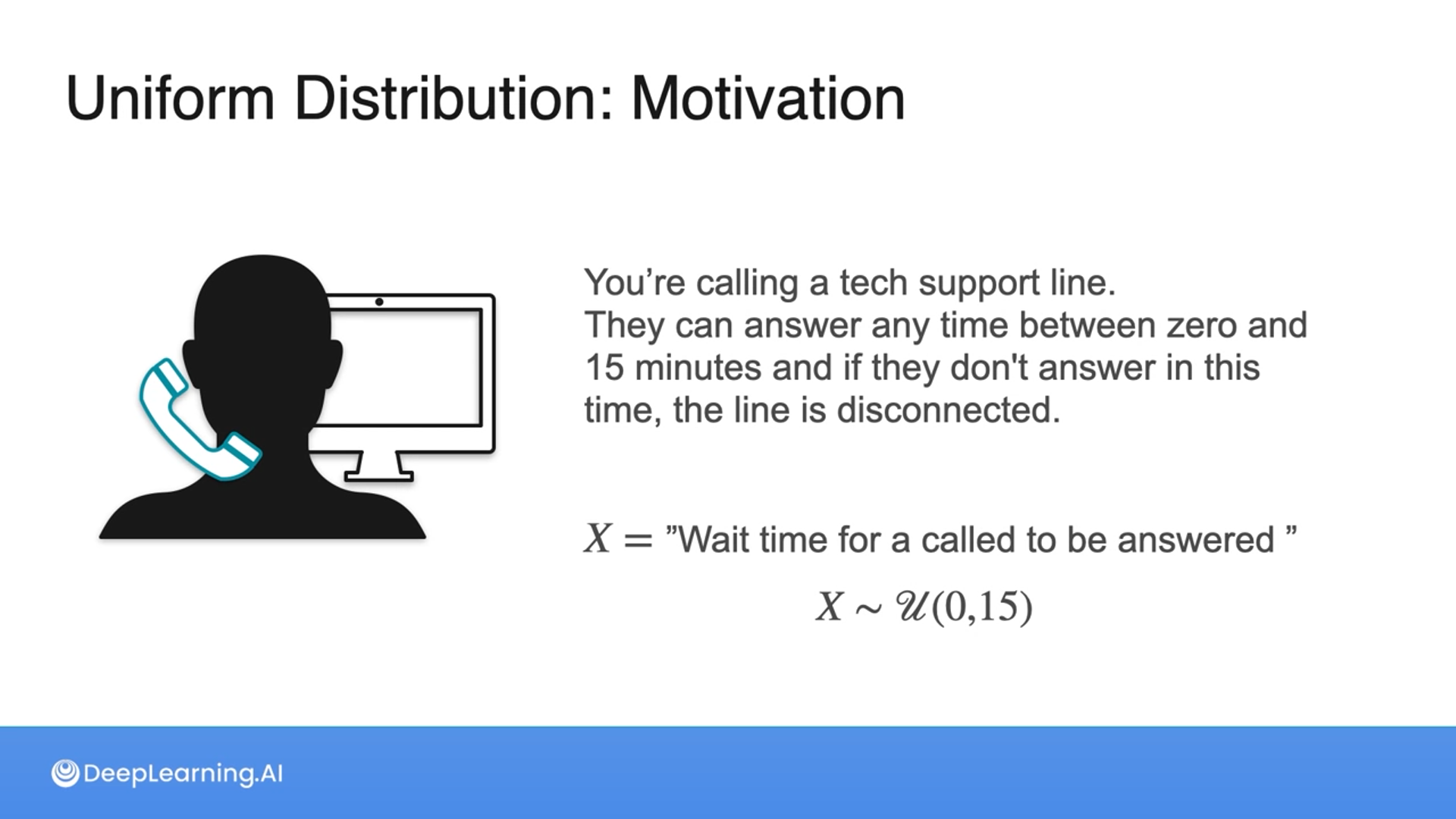 Uniform Distribution: Motivation

You're calling a tech support line.
They can answer any time between zero and 15 minutes and if they don't answer in this time, the line is disconnected.

$X =$ "Wait time for a called to be answered "

$X \sim \mathcal{U}(0,15)$

DeepLearning.AI